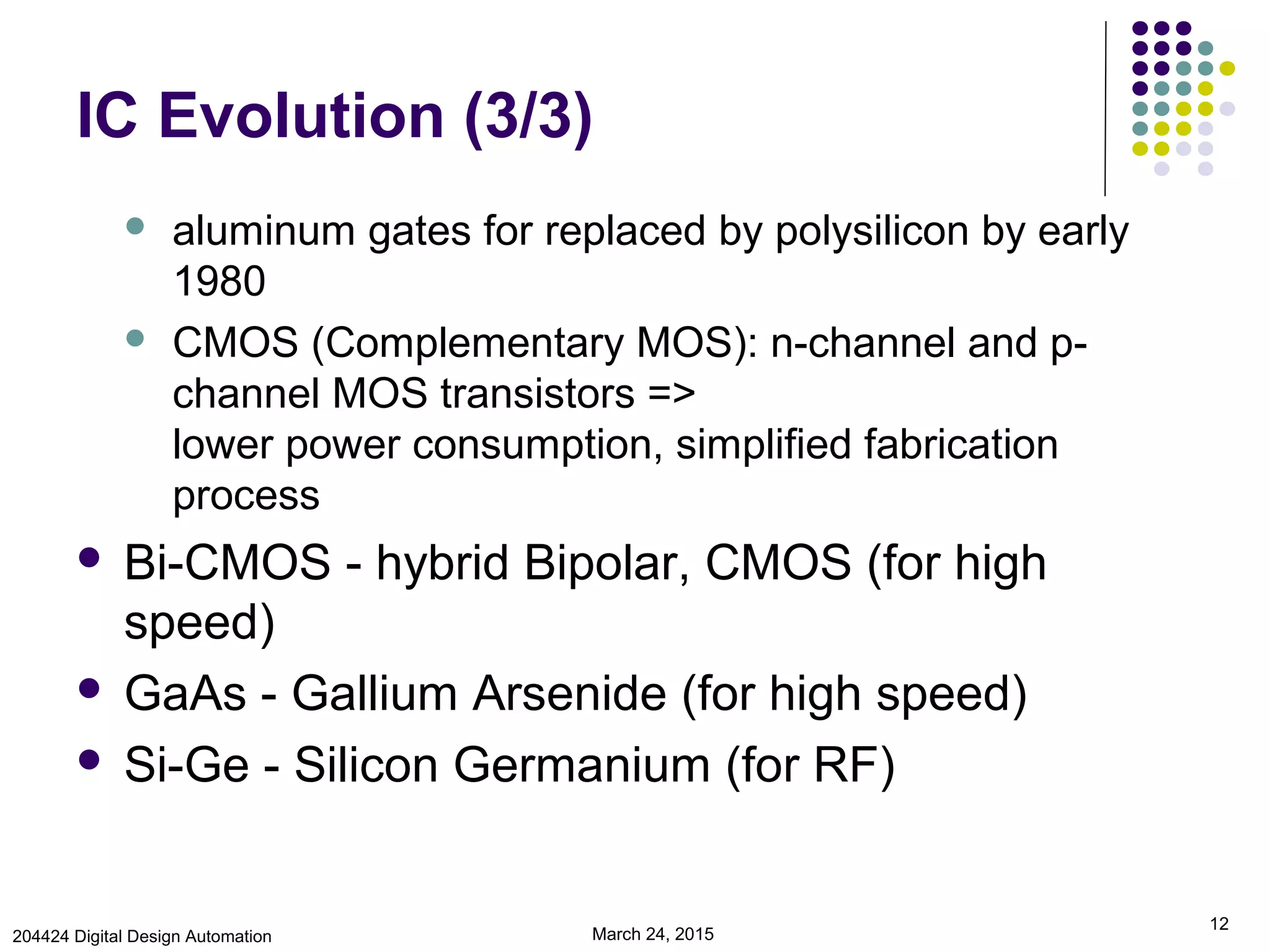 IC Evolution (3/3)

- aluminum gates for replaced by polysilicon by early 1980
- CMOS (Complementary MOS): n-channel and p-channel MOS transistors =>
lower power consumption, simplified fabrication process

- Bi-CMOS - hybrid Bipolar, CMOS (for high speed)
- GaAs - Gallium Arsenide (for high speed)
- Si-Ge - Silicon Germanium (for RF)

204424 Digital Design Automation

March 24, 2015

12